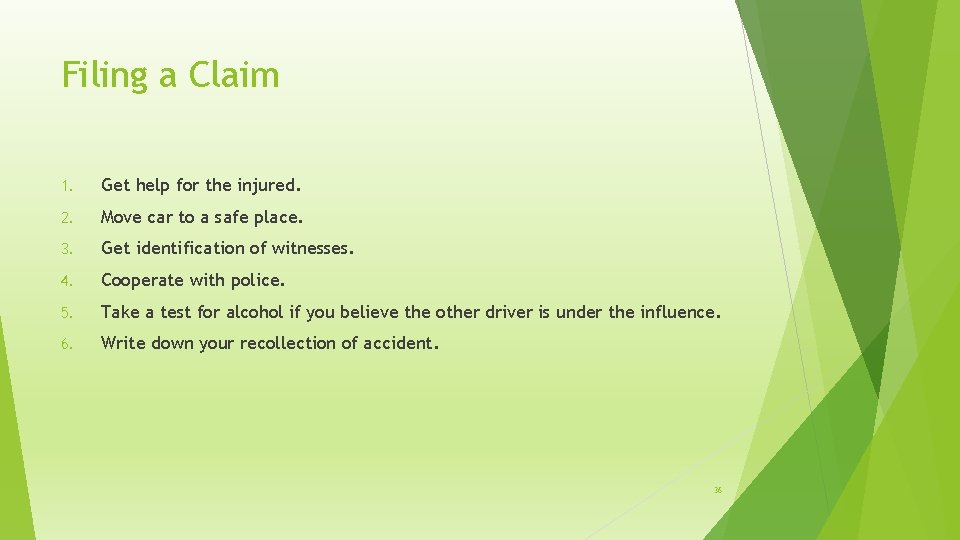 Filing a Claim

1. Get help for the injured.

2. Move car to a safe place.

3. Get identification of witnesses.

4. Cooperate with police.

5. Take a test for alcohol if you believe the other driver is under the influence.

6. Write down your recollection of accident.

36